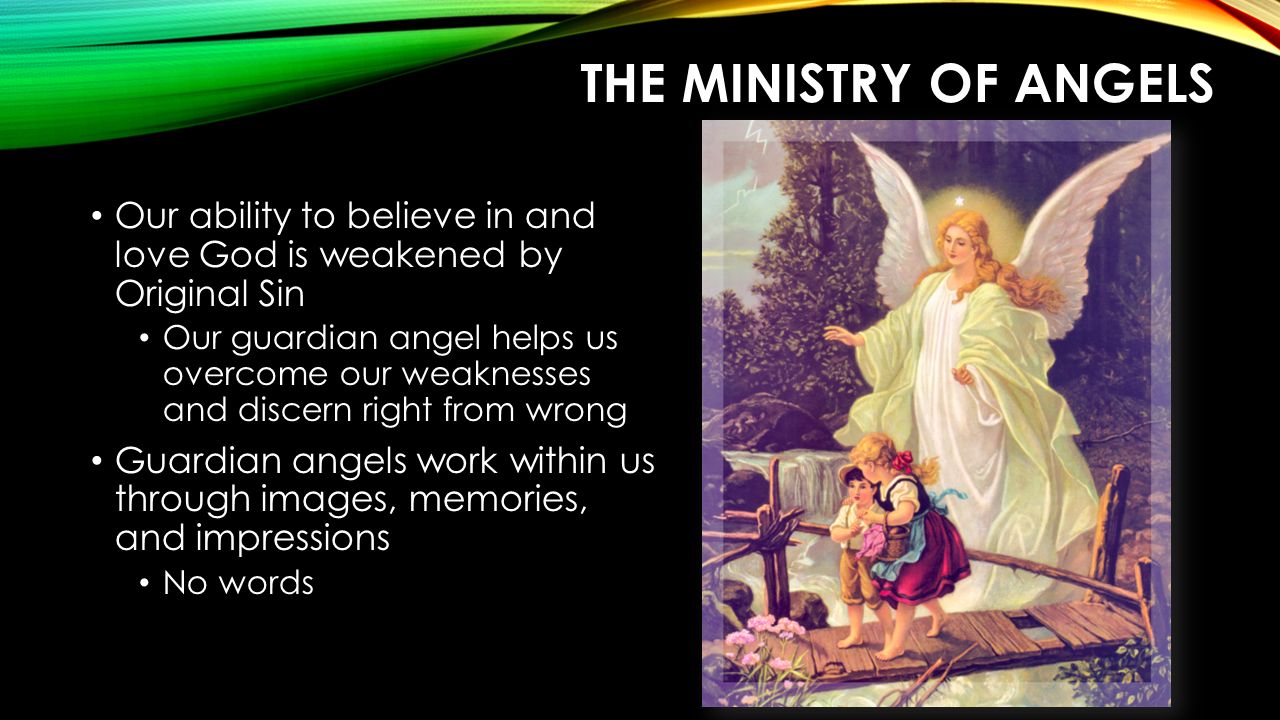 THE MINISTRY OF ANGELS

• Our ability to believe in and love God is weakened by Original Sin
  • Our guardian angel helps us overcome our weaknesses and discern right from wrong
• Guardian angels work within us through images, memories, and impressions
  • No words